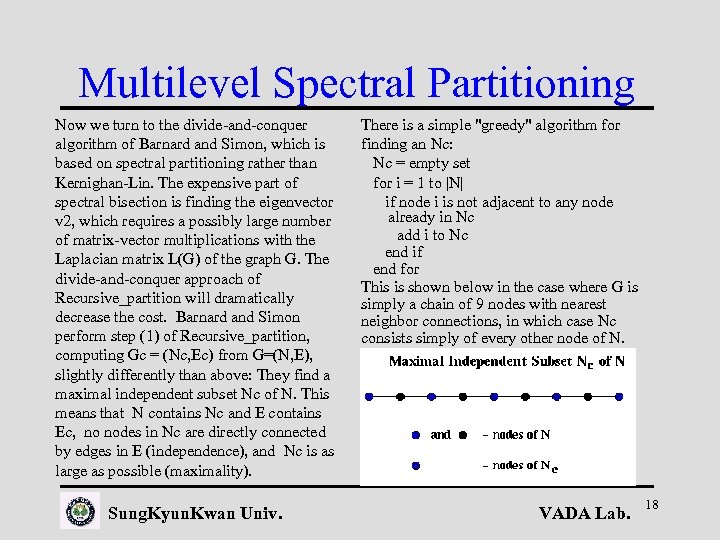 Multilevel Spectral Partitioning

Now we turn to the divide-and-conquer algorithm of Barnard and Simon, which is based on spectral partitioning rather than Kernighan-Lin. The expensive part of spectral bisection is finding the eigenvector v2, which requires a possibly large number of matrix-vector multiplications with the Laplacian matrix L(G) of the graph G. The divide-and-conquer approach of Recursive_partition will dramatically decrease the cost. Barnard and Simon perform step (1) of Recursive_partition, computing Gc = (Nc,Ec) from G=(N,E), slightly differently than above: They find a maximal independent subset Nc of N. This means that N contains Nc and E contains Ec, no nodes in Nc are directly connected by edges in E (independence), and Nc is as large as possible (maximality).

There is a simple "greedy" algorithm for finding an Nc:
Nc = empty set
for i = 1 to |N|
if node i is not adjacent to any node already in Nc
add i to Nc
end if
end for
This is shown below in the case where G is simply a chain of 9 nodes with nearest neighbor connections, in which case Nc consists simply of every other node of N.

Maximal Independent Subset $N_c$ of N

and - nodes of N

- nodes of $N_c$

SungKyunKwan Univ.

VADA Lab.

18